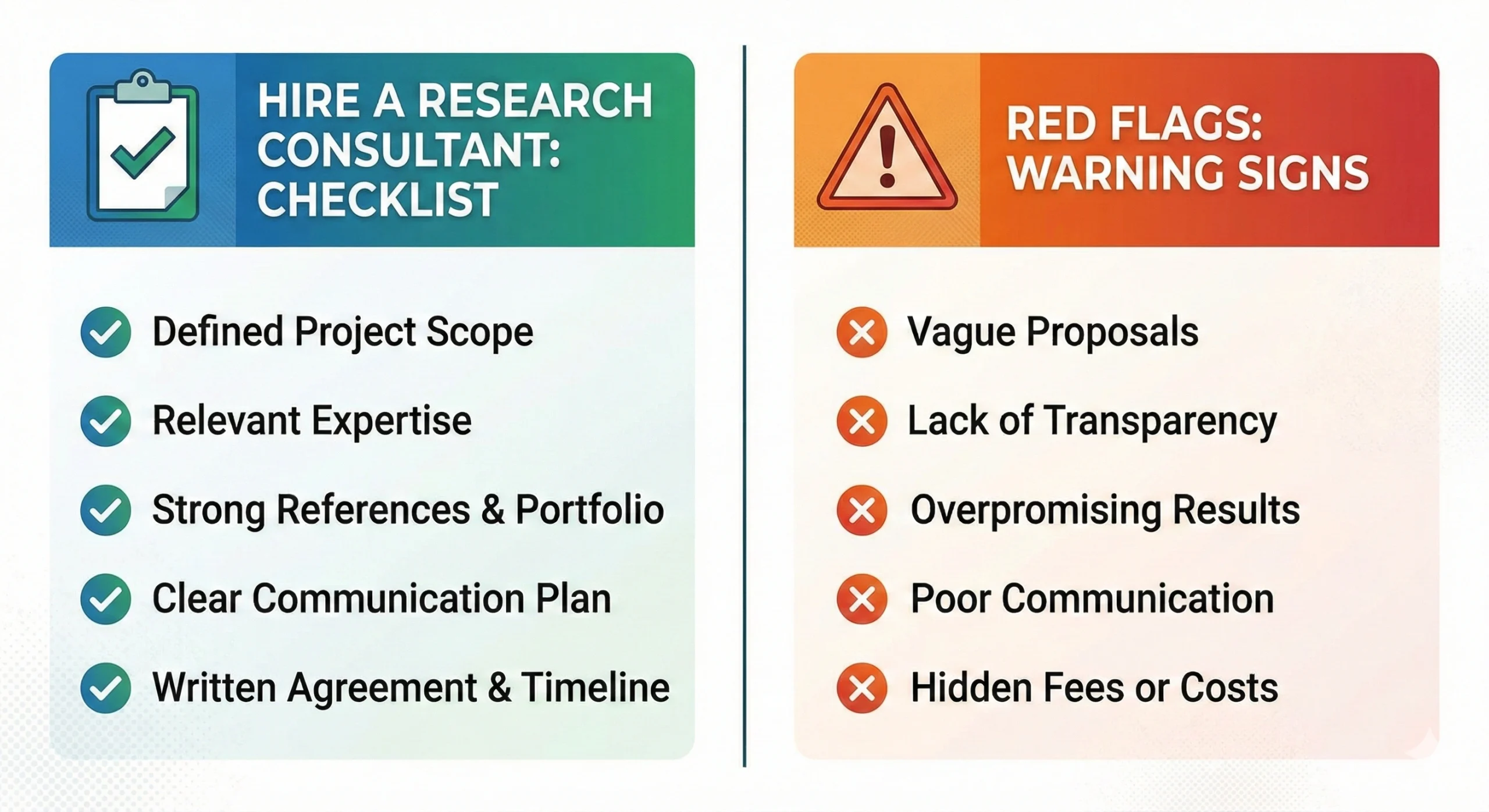 HIRE A RESEARCH CONSULTANT: CHECKLIST

Defined Project Scope

Relevant Expertise

Strong References & Portfolio

Clear Communication Plan

Written Agreement & Timeline

RED FLAGS: WARNING SIGNS

Vague Proposals

Lack of Transparency

Overpromising Results

Poor Communication

Hidden Fees or Costs